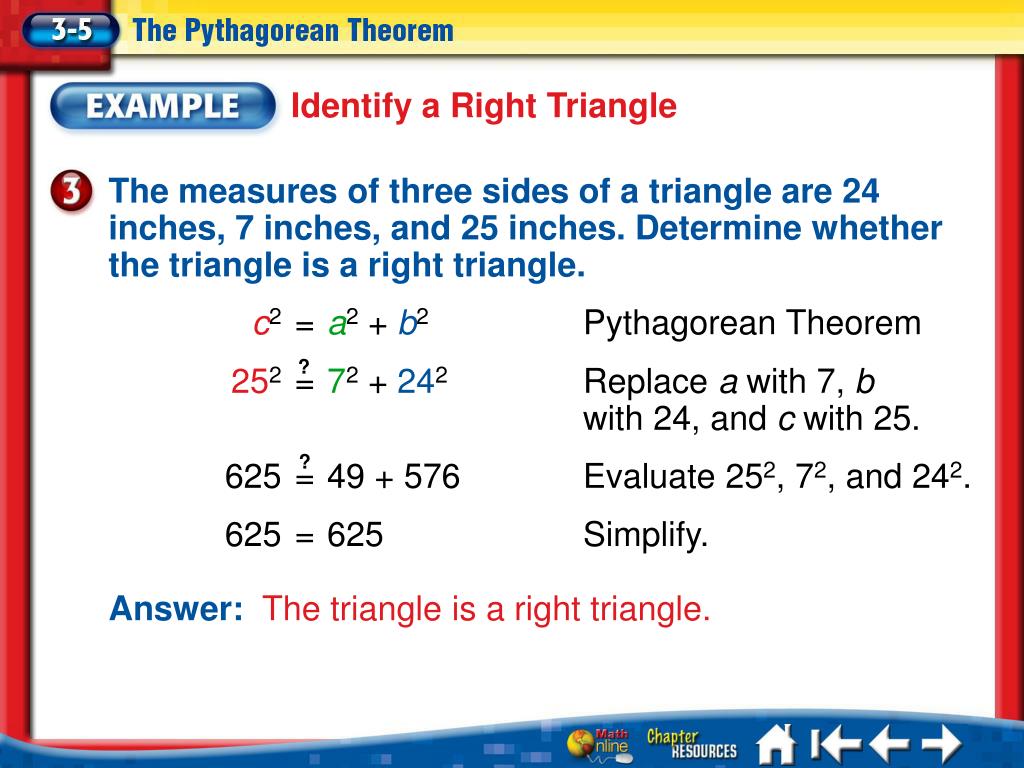 3-5 The Pythagorean Theorem

EXAMPLE Identify a Right Triangle

3 The measures of three sides of a triangle are 24 inches, 7 inches, and 25 inches. Determine whether the triangle is a right triangle.

$c^2 = a^2 + b^2$ Pythagorean Theorem

$25^2 \stackrel{?}{=} 7^2 + 24^2$ Replace $a$ with 7, $b$ with 24, and $c$ with 25.

$625 \stackrel{?}{=} 49 + 576$ Evaluate $25^2$, $7^2$, and $24^2$.

$625 = 625$ Simplify.

Answer: The triangle is a right triangle.

Math Online Chapter RESOURCES